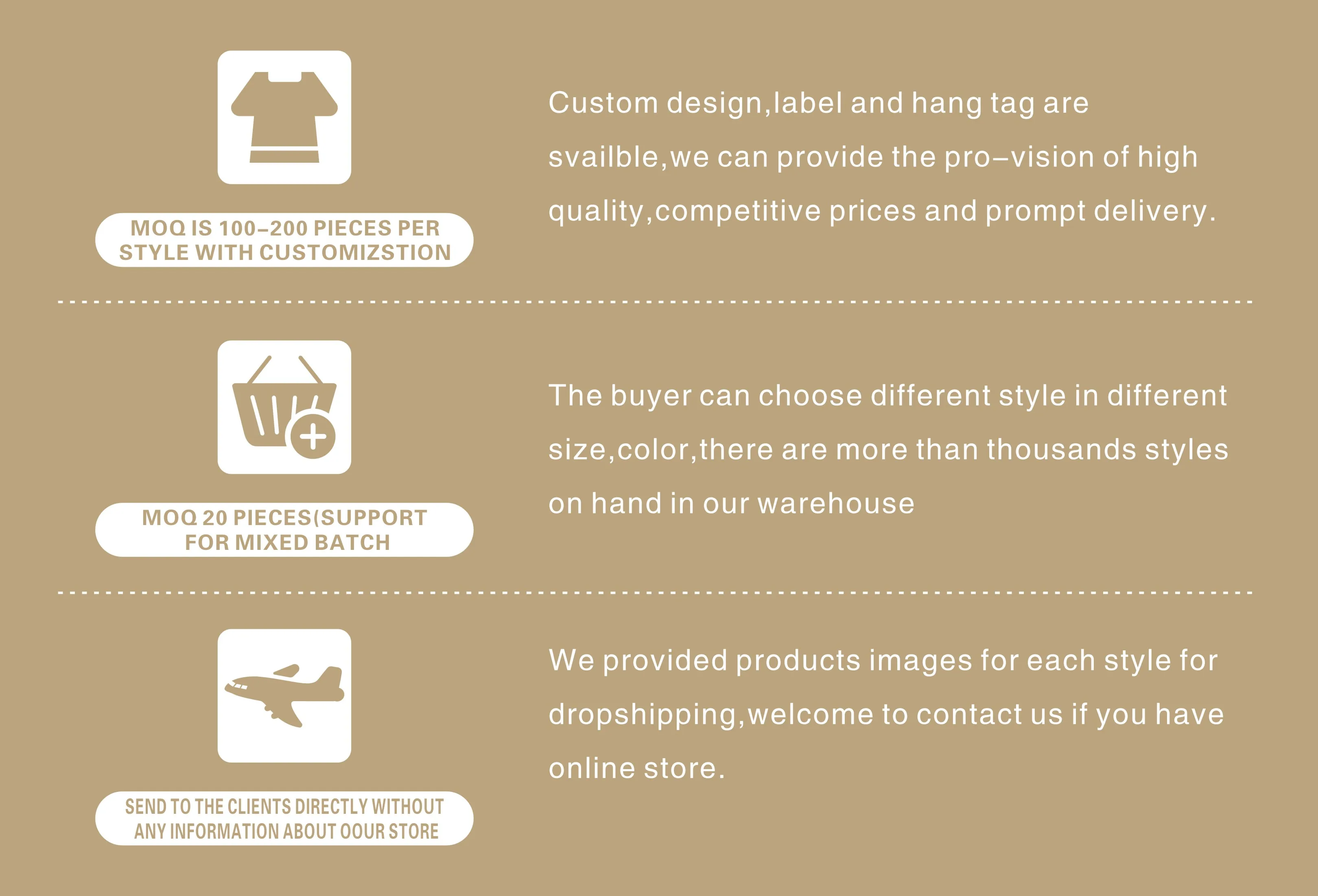 MOQ IS 100–200 PIECES PER STYLE WITH CUSTOMIZSTION

Custom design,label and hang tag are svailble,we can provide the pro–vision of high quality,competitive prices and prompt delivery.

MOQ 20 PIECES(SUPPORT FOR MIXED BATCH

The buyer can choose different style in different size,color,there are more than thousands styles on hand in our warehouse

SEND TO THE CLIENTS DIRECTLY WITHOUT ANY INFORMATION ABOUT OOUR STORE

We provided products images for each style for dropshipping,welcome to contact us if you have online store.